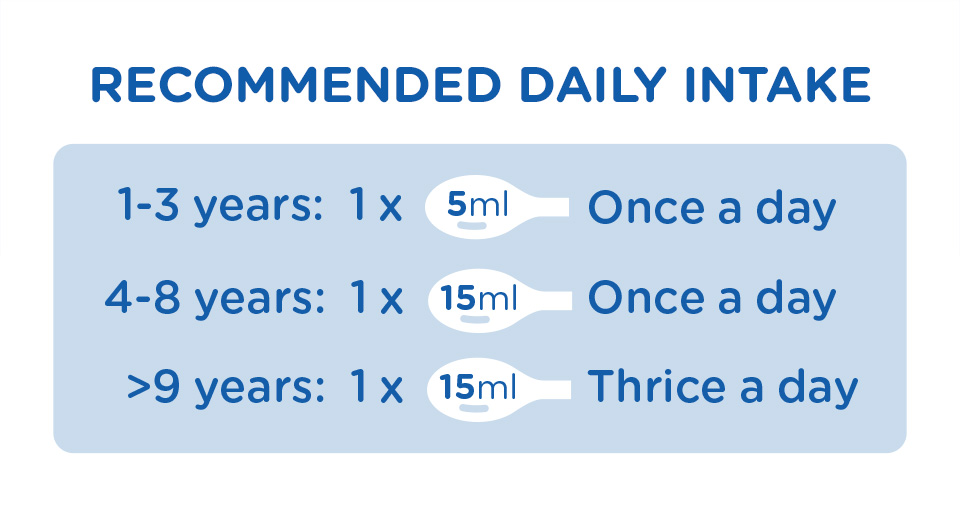 RECOMMENDED DAILY INTAKE

1-3 years: 1 x 5ml Once a day

4-8 years: 1 x 15ml Once a day

>9 years: 1 x 15ml Thrice a day